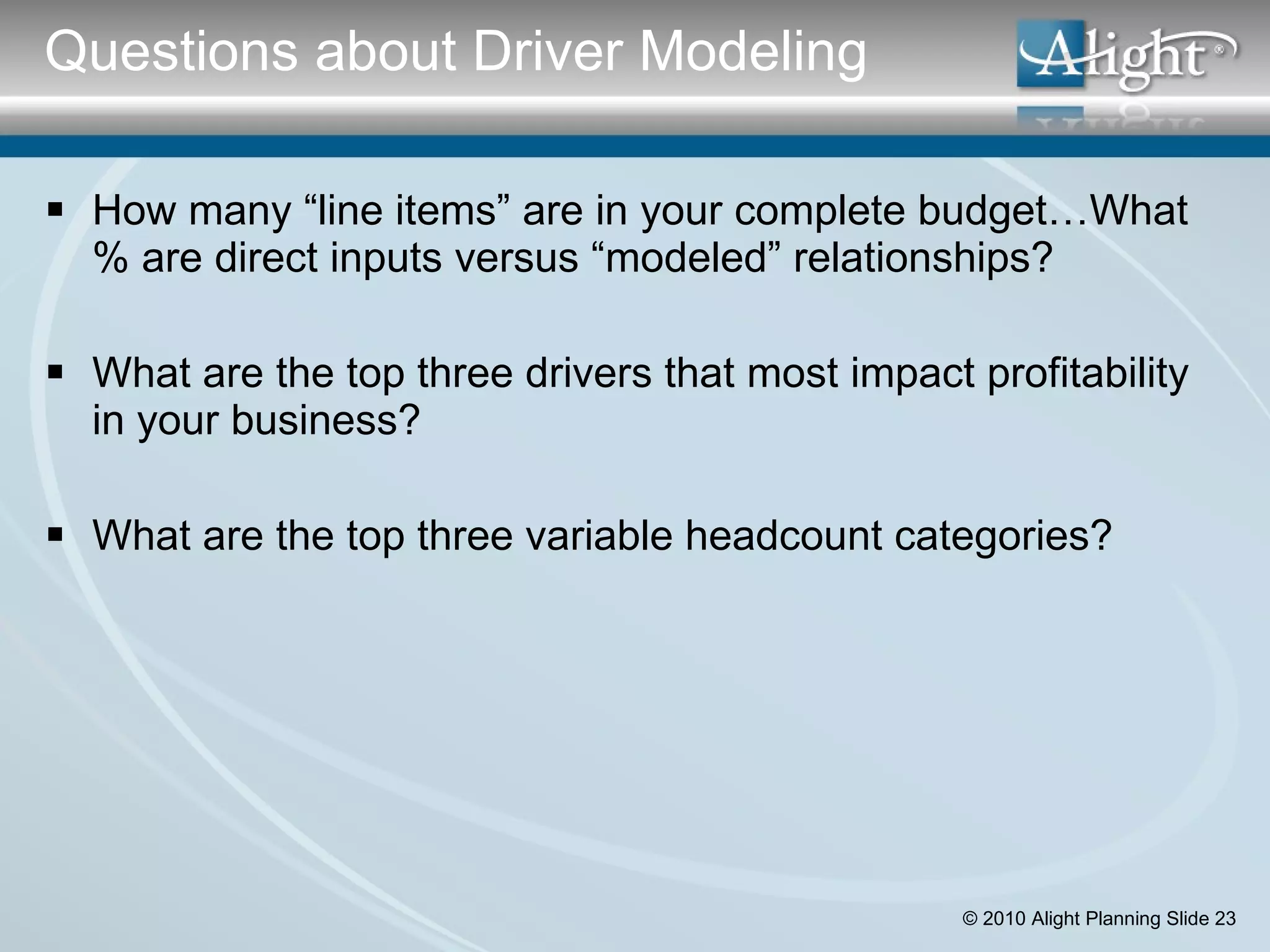 Questions about Driver Modeling

Alight®

▪ How many “line items” are in your complete budget…What % are direct inputs versus “modeled” relationships?

▪ What are the top three drivers that most impact profitability in your business?

▪ What are the top three variable headcount categories?

© 2010 Alight Planning Slide 23